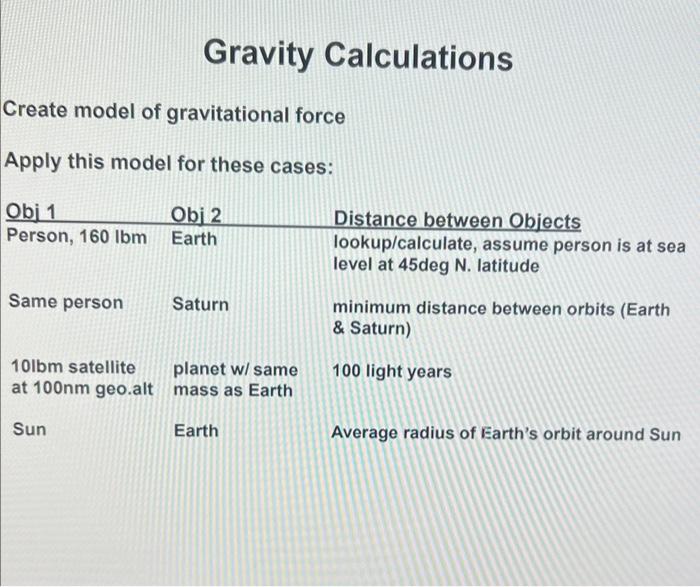 Gravity Calculations

Create model of gravitational force

Apply this model for these cases:

| Obj 1 | Obj 2 | Distance between Objects |
|---|---|---|
| Person, 160 lbm | Earth | lookup/calculate, assume person is at sea level at 45deg N. latitude |
| Same person | Saturn | minimum distance between orbits (Earth & Saturn) |
| 10lbm satellite at 100nm geo.alt | planet w/ same mass as Earth | 100 light years |
| Sun | Earth | Average radius of Earth's orbit around Sun |